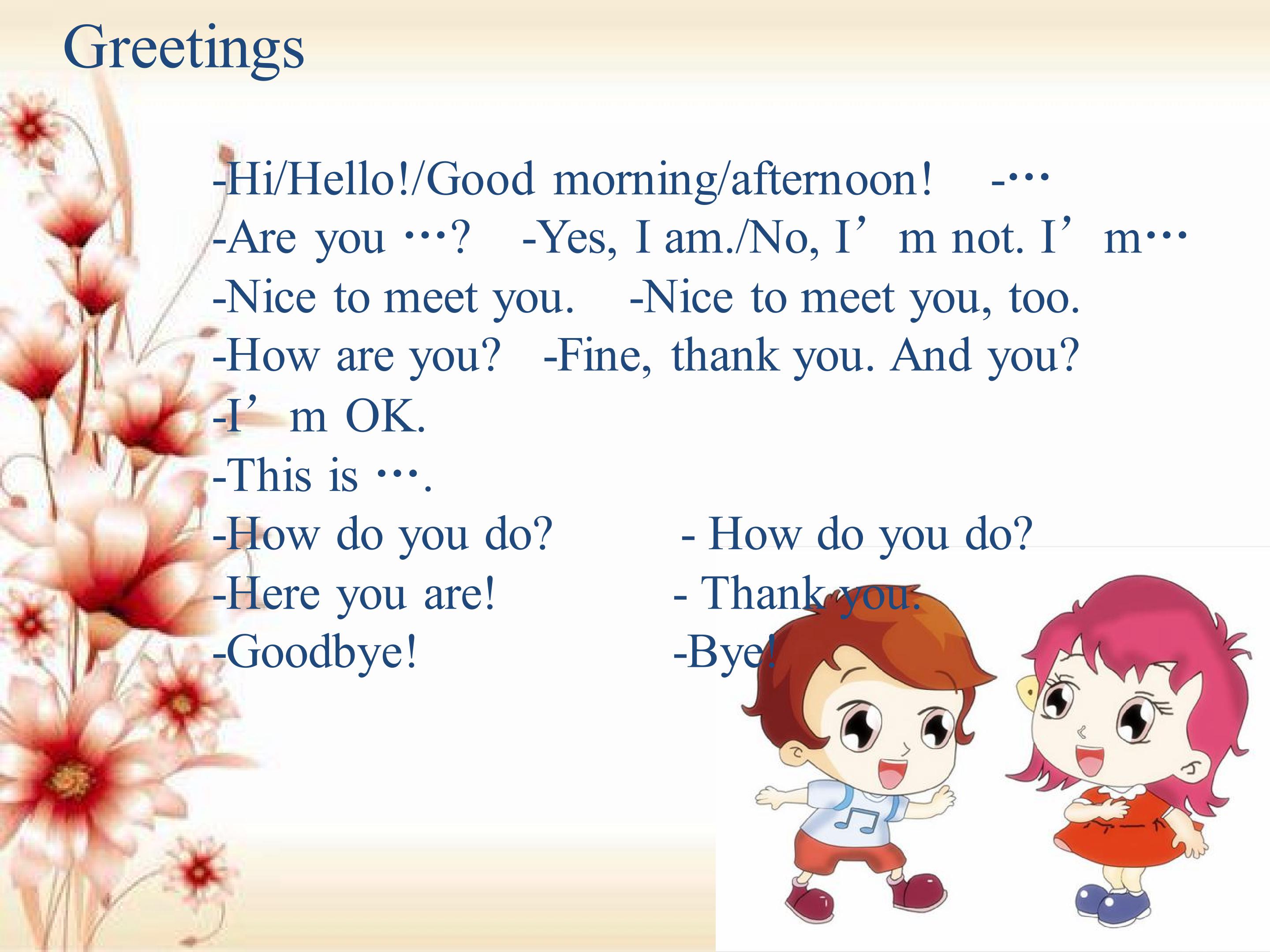 Greetings

-Hi/Hello!/Good morning/afternoon! -…
-Are you …? -Yes, I am./No, I’m not. I’m…
-Nice to meet you. -Nice to meet you, too.
-How are you? -Fine, thank you. And you?
-I’m OK.
-This is ….
-How do you do? - How do you do?
-Here you are! - Thank you.
-Goodbye! -Bye!